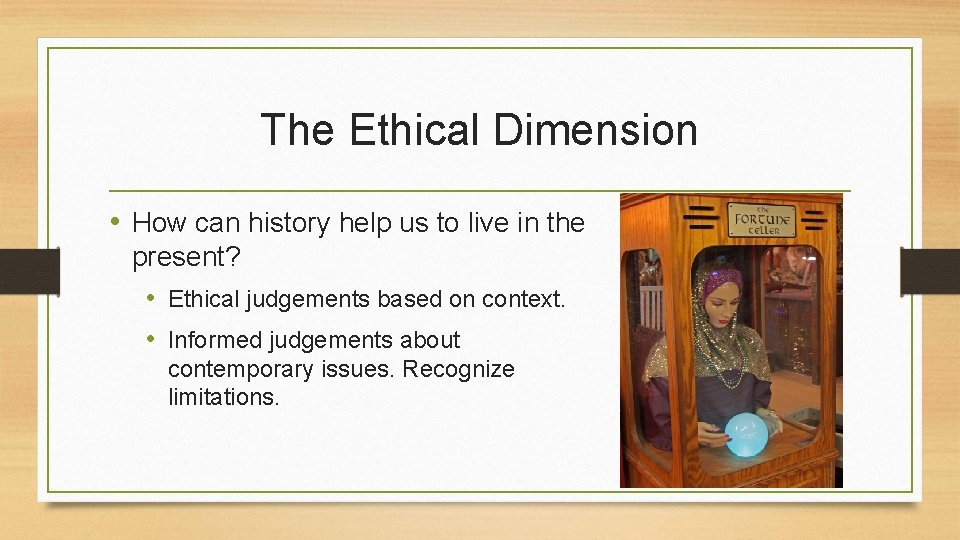 The Ethical Dimension

• How can history help us to live in the present?

• Ethical judgements based on context.

• Informed judgements about contemporary issues. Recognize limitations.

The FORTUNE teller